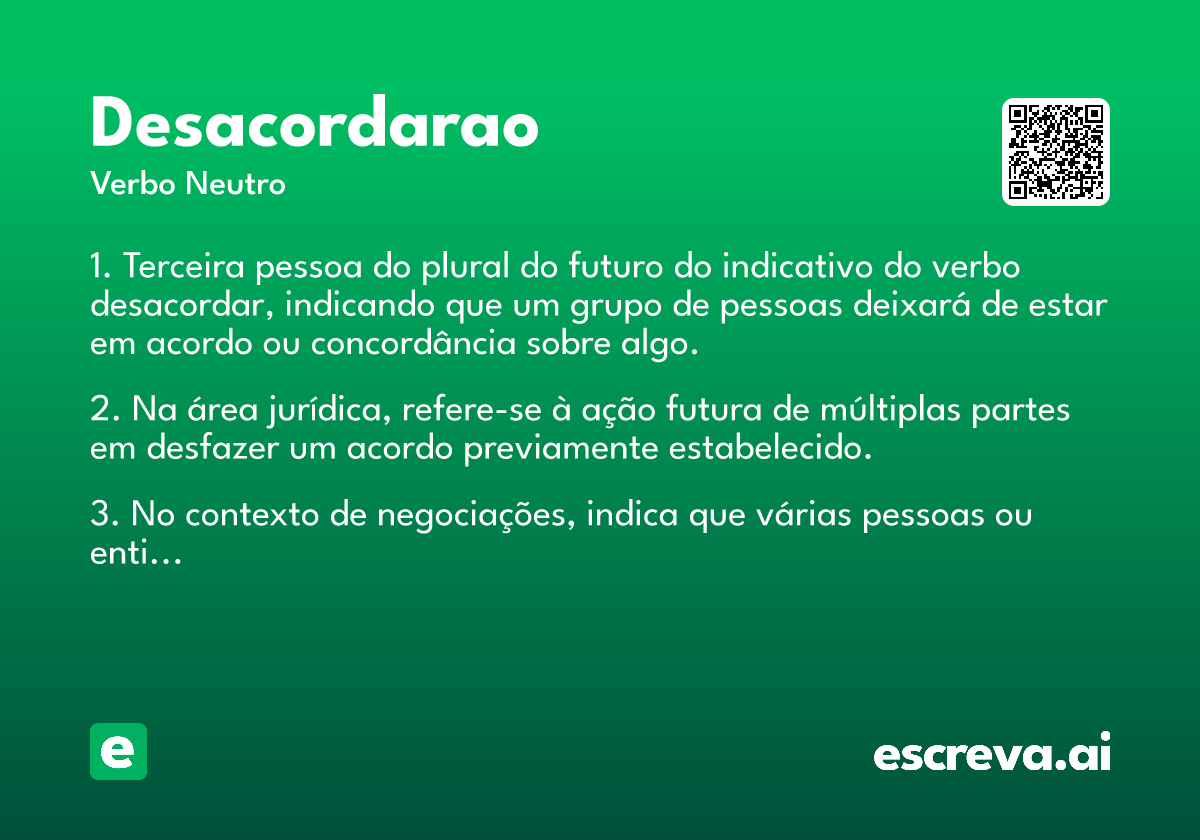 Desacordarao

Verbo Neutro

1. Terceira pessoa do plural do futuro do indicativo do verbo desacordar, indicando que um grupo de pessoas deixará de estar em acordo ou concordância sobre algo.

2. Na área jurídica, refere-se à ação futura de múltiplas partes em desfazer um acordo previamente estabelecido.

3. No contexto de negociações, indica que várias pessoas ou enti...

e

escreva.ai